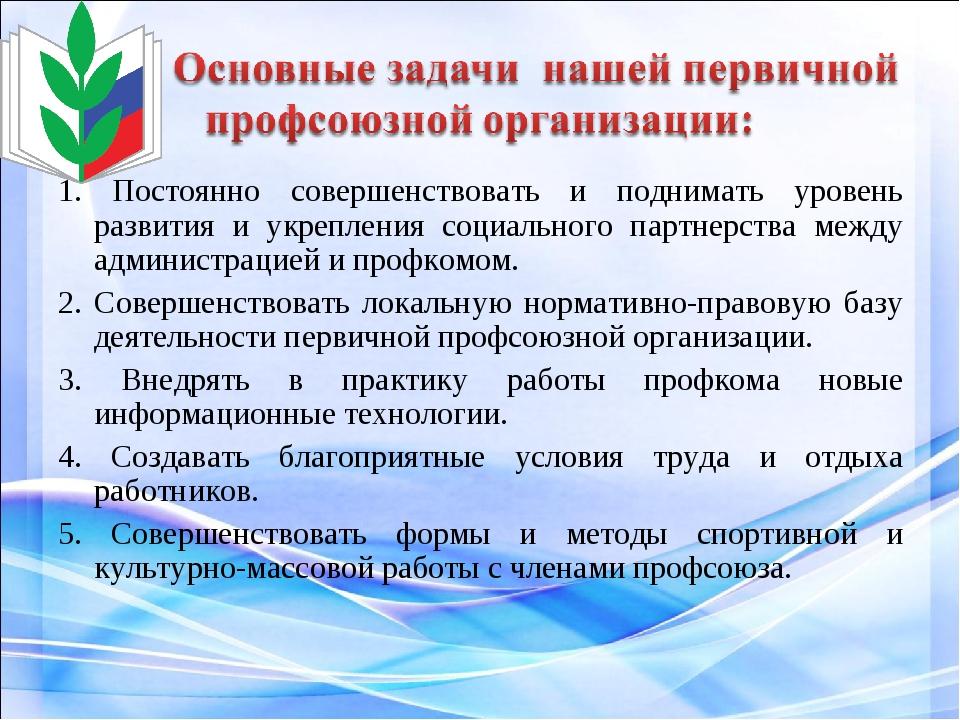 Основные задачи нашей первичной профсоюзной организации:

1. Постоянно совершенствовать и поднимать уровень развития и укрепления социального партнерства между администрацией и профкомом.

2. Совершенствовать локальную нормативно-правовую базу деятельности первичной профсоюзной организации.

3. Внедрять в практику работы профкома новые информационные технологии.

4. Создавать благоприятные условия труда и отдыха работников.

5. Совершенствовать формы и методы спортивной и культурно-массовой работы с членами профсоюза.